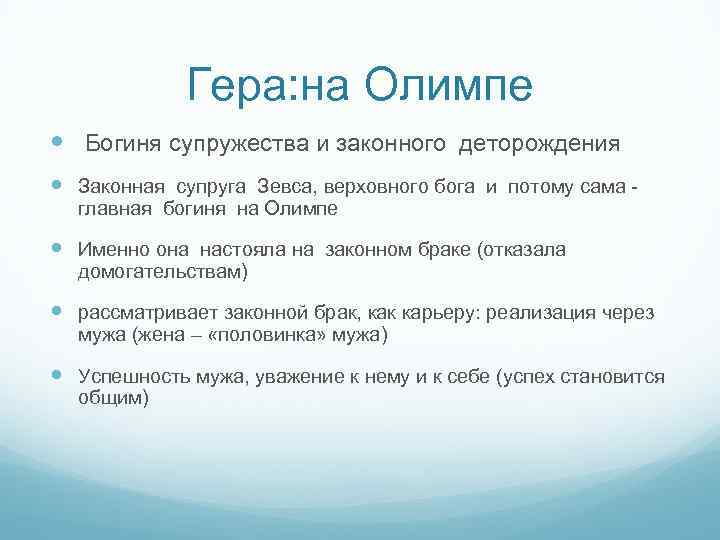 Гера:на Олимпе

Богиня супружества и законного деторождения

Законная супруга Зевса, верховного бога и потому сама - главная богиня на Олимпе

Именно она настояла на законном браке (отказала домогательствам)

рассматривает законной брак, как карьеру: реализация через мужа (жена – «половинка» мужа)

Успешность мужа, уважение к нему и к себе (успех становится общим)